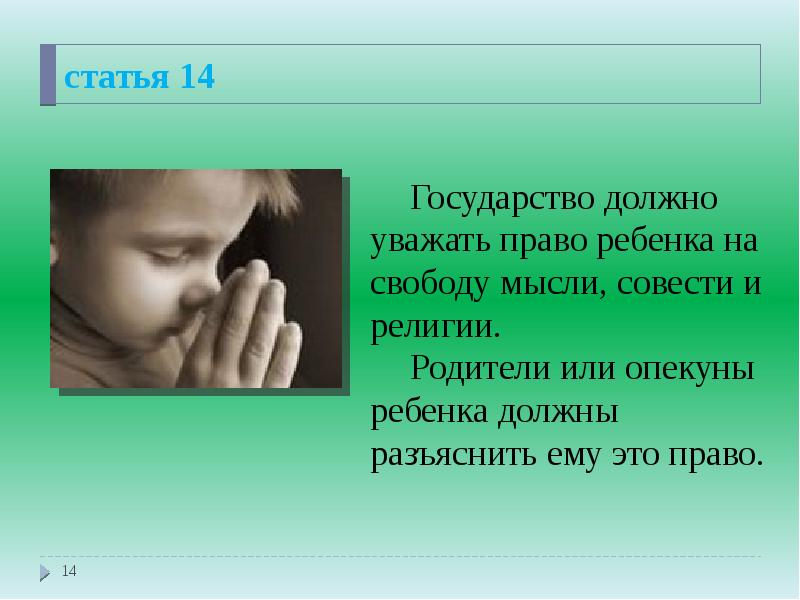 статья 14

Государство должно уважать право ребенка на свободу мысли, совести и религии.

Родители или опекуны ребенка должны разъяснить ему это право.

14